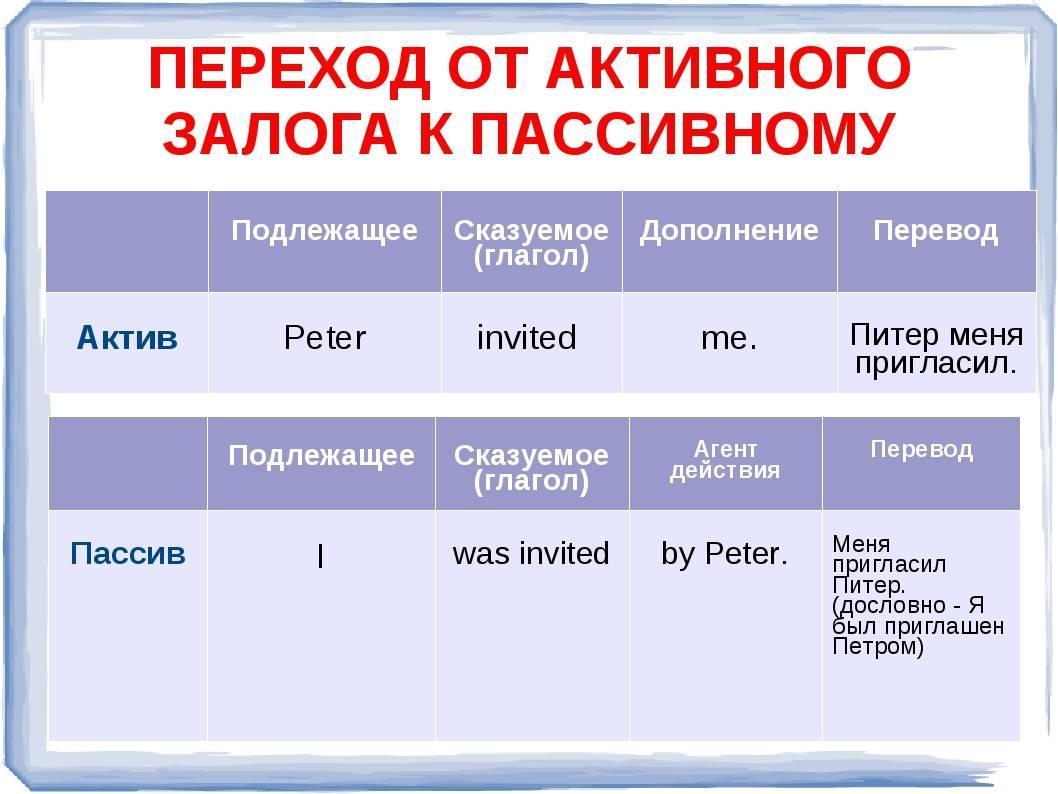 ПЕРЕХОД ОТ АКТИВНОГО ЗАЛОГА К ПАССИВНОМУ

| | Подлежащее | Сказуемое (глагол) | Дополнение | Перевод |
|---|---|---|---|---|
| Актив | Peter | invited | me. | Питер меня пригласил. |

| | Подлежащее | Сказуемое (глагол) | Агент действия | Перевод |
|---|---|---|---|---|
| Пассив | I | was invited | by Peter. | Меня пригласил Питер. (дословно - Я был приглашен Петром) |